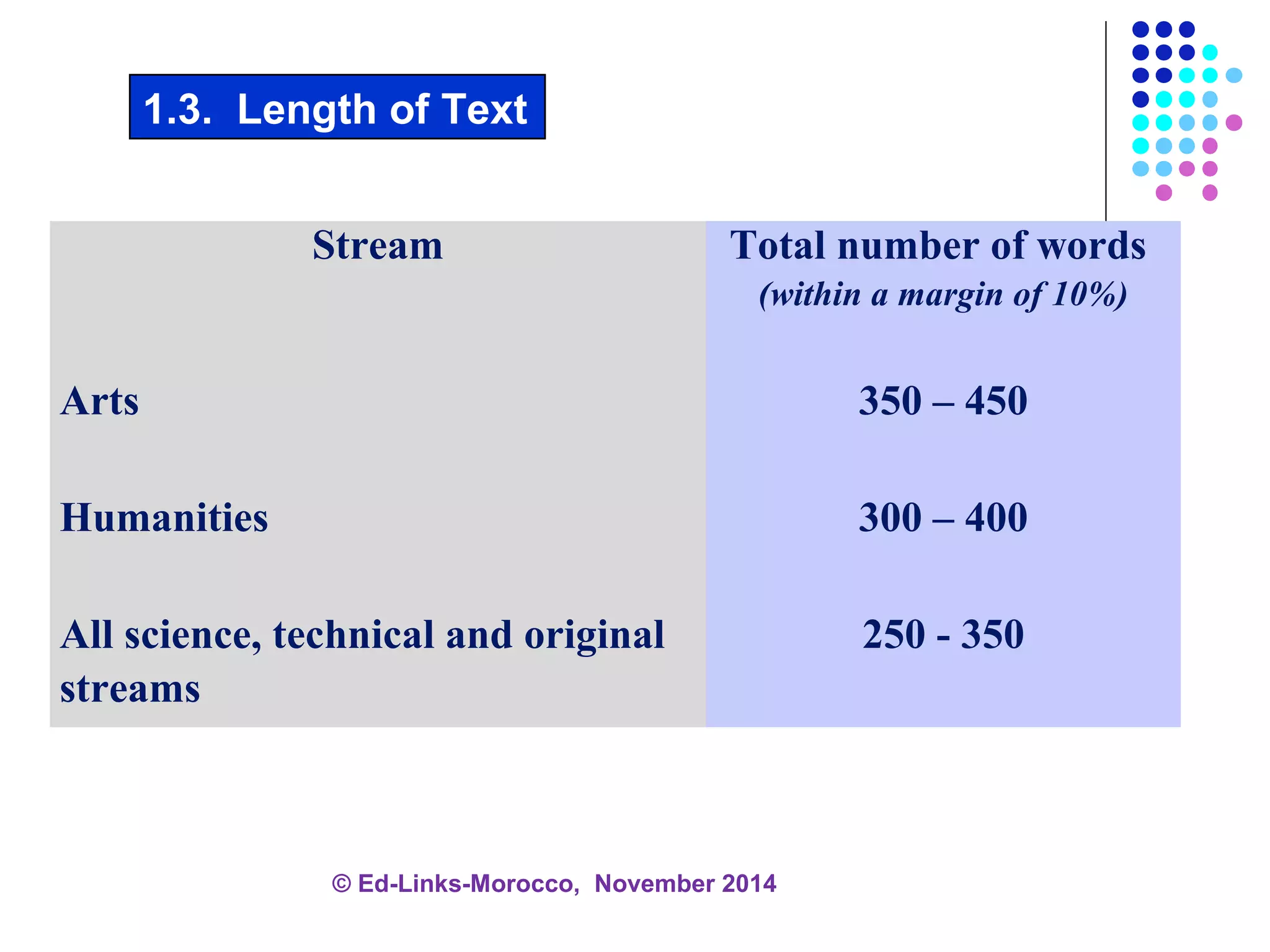 1.3. Length of Text

| Stream | Total number of words (within a margin of 10%) |
|---|---|
| Arts | 350 – 450 |
| Humanities | 300 – 400 |
| All science, technical and original streams | 250 - 350 |

© Ed-Links-Morocco, November 2014